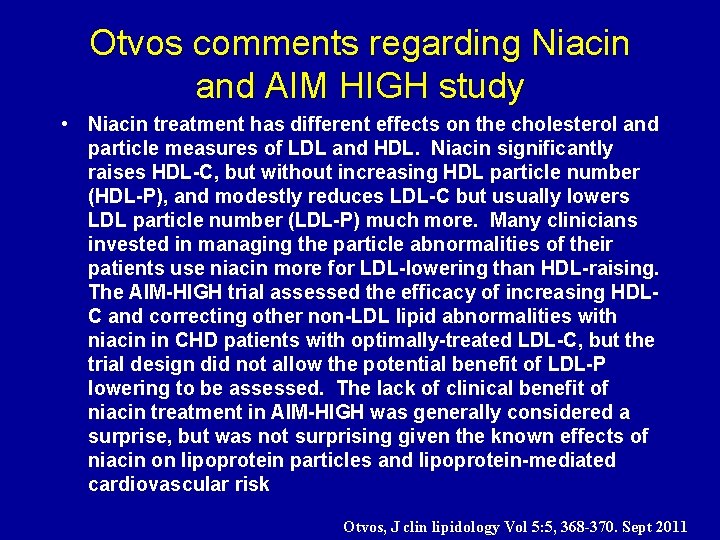 Otvos comments regarding Niacin and AIM HIGH study

• Niacin treatment has different effects on the cholesterol and particle measures of LDL and HDL. Niacin significantly raises HDL-C, but without increasing HDL particle number (HDL-P), and modestly reduces LDL-C but usually lowers LDL particle number (LDL-P) much more. Many clinicians invested in managing the particle abnormalities of their patients use niacin more for LDL-lowering than HDL-raising. The AIM-HIGH trial assessed the efficacy of increasing HDL-C and correcting other non-LDL lipid abnormalities with niacin in CHD patients with optimally-treated LDL-C, but the trial design did not allow the potential benefit of LDL-P lowering to be assessed. The lack of clinical benefit of niacin treatment in AIM-HIGH was generally considered a surprise, but was not surprising given the known effects of niacin on lipoprotein particles and lipoprotein-mediated cardiovascular risk

Otvos, J clin lipidology Vol 5:5, 368-370. Sept 2011